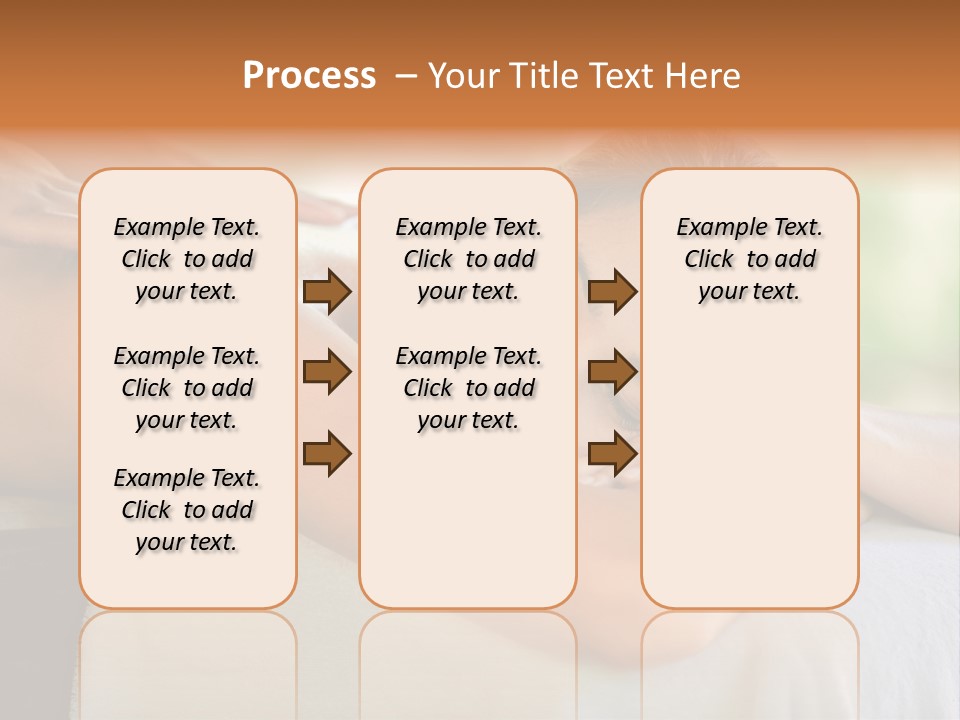 Process – Your Title Text Here

Example Text. Click to add your text.

Example Text. Click to add your text.

Example Text. Click to add your text.

Example Text. Click to add your text.

Example Text. Click to add your text.

Example Text. Click to add your text.